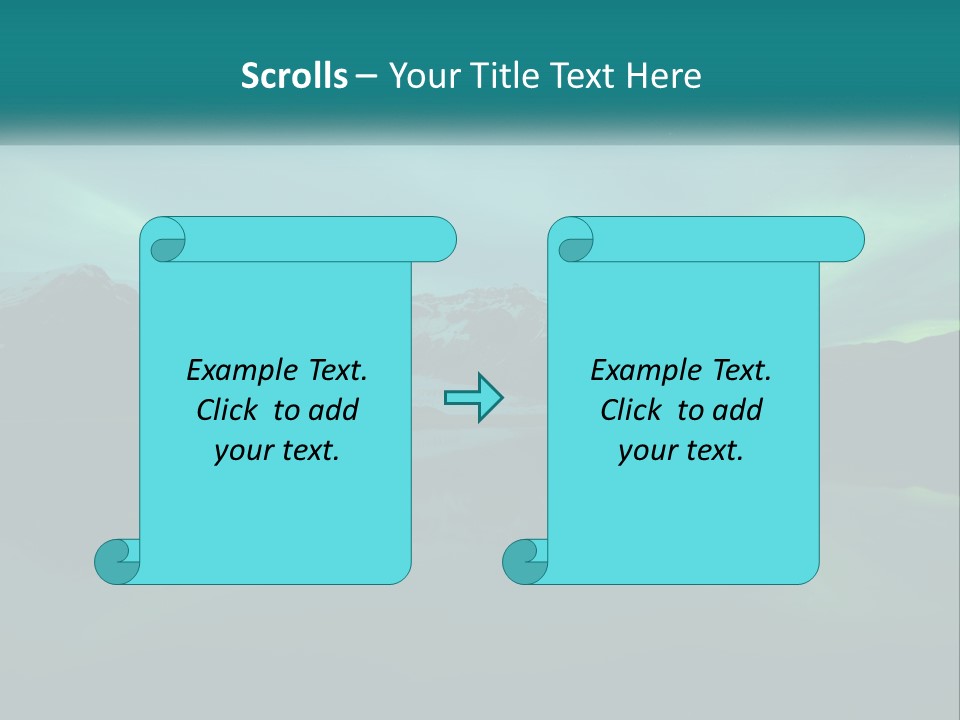 Scrolls – Your Title Text Here

Example Text. Click to add your text.

Example Text. Click to add your text.